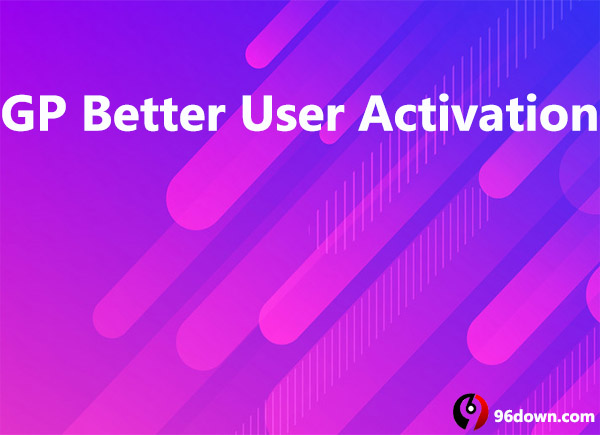 GP Better User Activation

96down.com